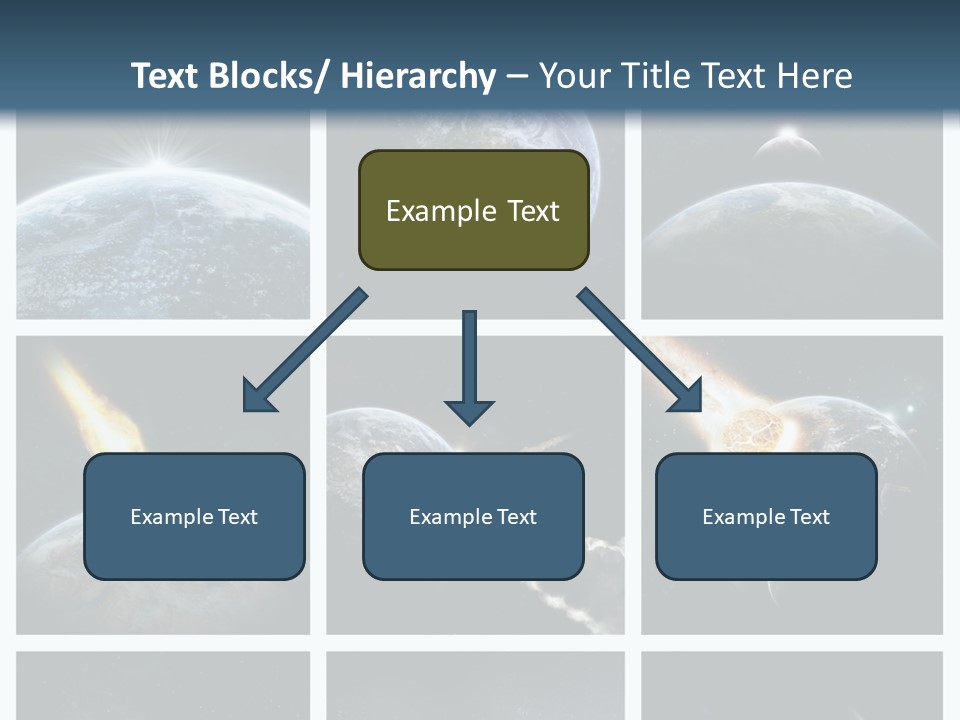 Text Blocks/ Hierarchy – Your Title Text Here

Example Text

Example Text

Example Text

Example Text